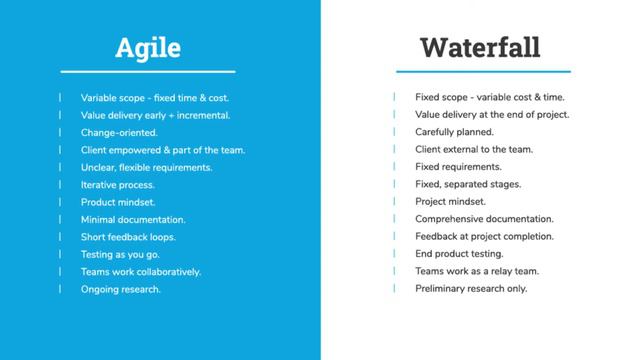 Agile

| Variable scope - fixed time & cost.
| Value delivery early + incremental.
| Change-oriented.
| Client empowered & part of the team.
| Unclear, flexible requirements.
| Iterative process.
| Product mindset.
| Minimal documentation.
| Short feedback loops.
| Testing as you go.
| Teams work collaboratively.
| Ongoing research.

Waterfall

| Fixed scope - variable cost & time.
| Value delivery at the end of project.
| Carefully planned.
| Client external to the team.
| Fixed requirements.
| Fixed, separated stages.
| Project mindset.
| Comprehensive documentation.
| Feedback at project completion.
| End product testing.
| Teams work as a relay team.
| Preliminary research only.